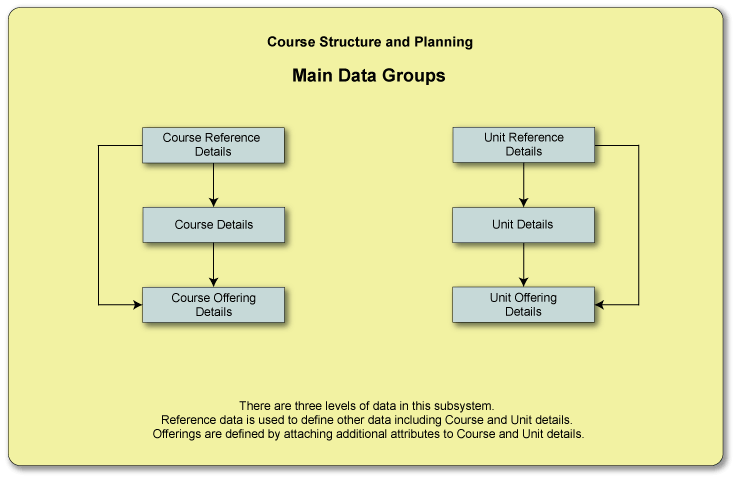 Course Structure and Planning

Main Data Groups

Course Reference Details

Course Details

Course Offering Details

Unit Reference Details

Unit Details

Unit Offering Details

There are three levels of data in this subsystem.
Reference data is used to define other data including Course and Unit details.
Offerings are defined by attaching additional attributes to Course and Unit details.